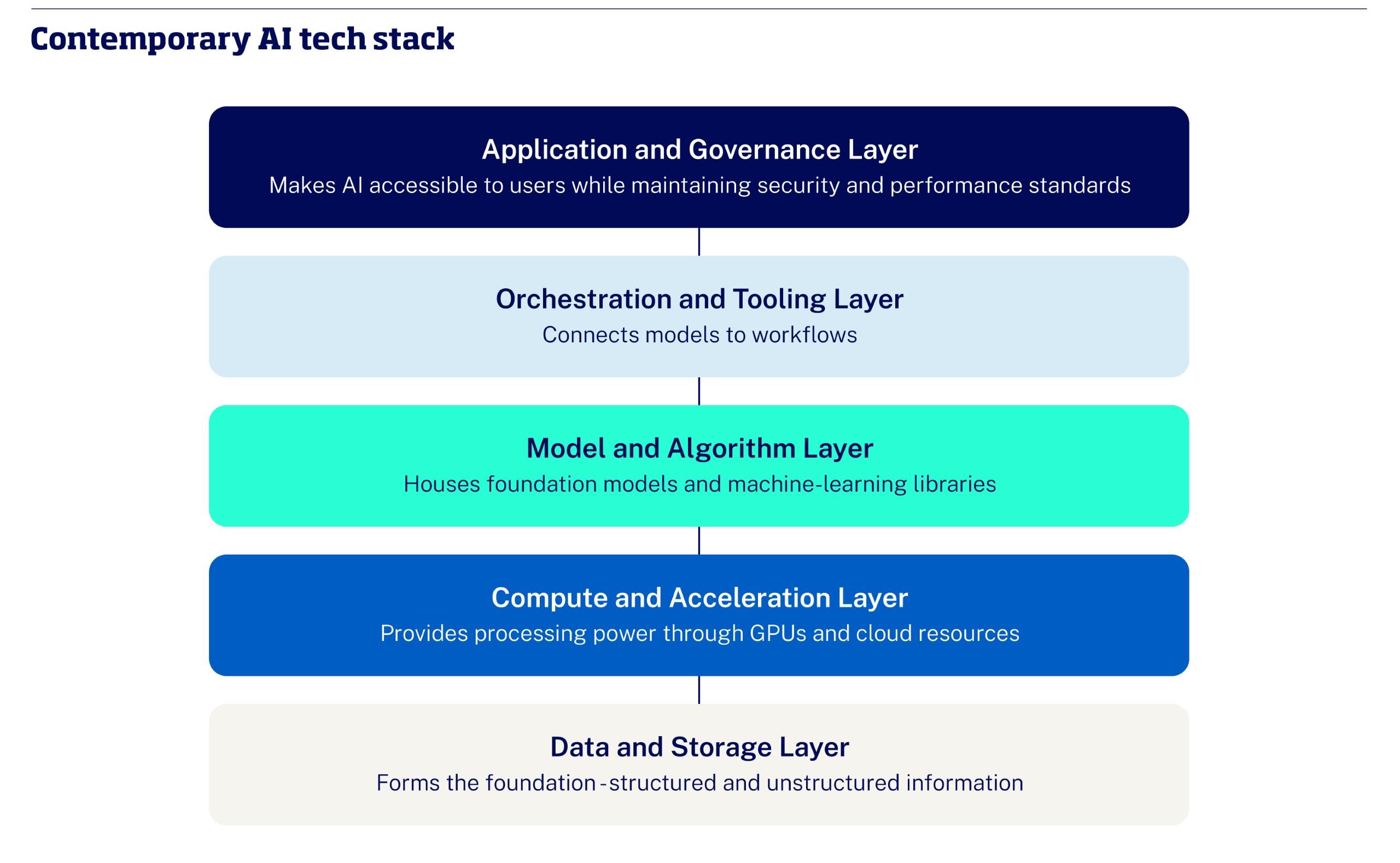 Contemporary AI tech stack

Application and Governance Layer
Makes AI accessible to users while maintaining security and performance standards

Orchestration and Tooling Layer
Connects models to workflows

Model and Algorithm Layer
Houses foundation models and machine-learning libraries

Compute and Acceleration Layer
Provides processing power through GPUs and cloud resources

Data and Storage Layer
Forms the foundation - structured and unstructured information